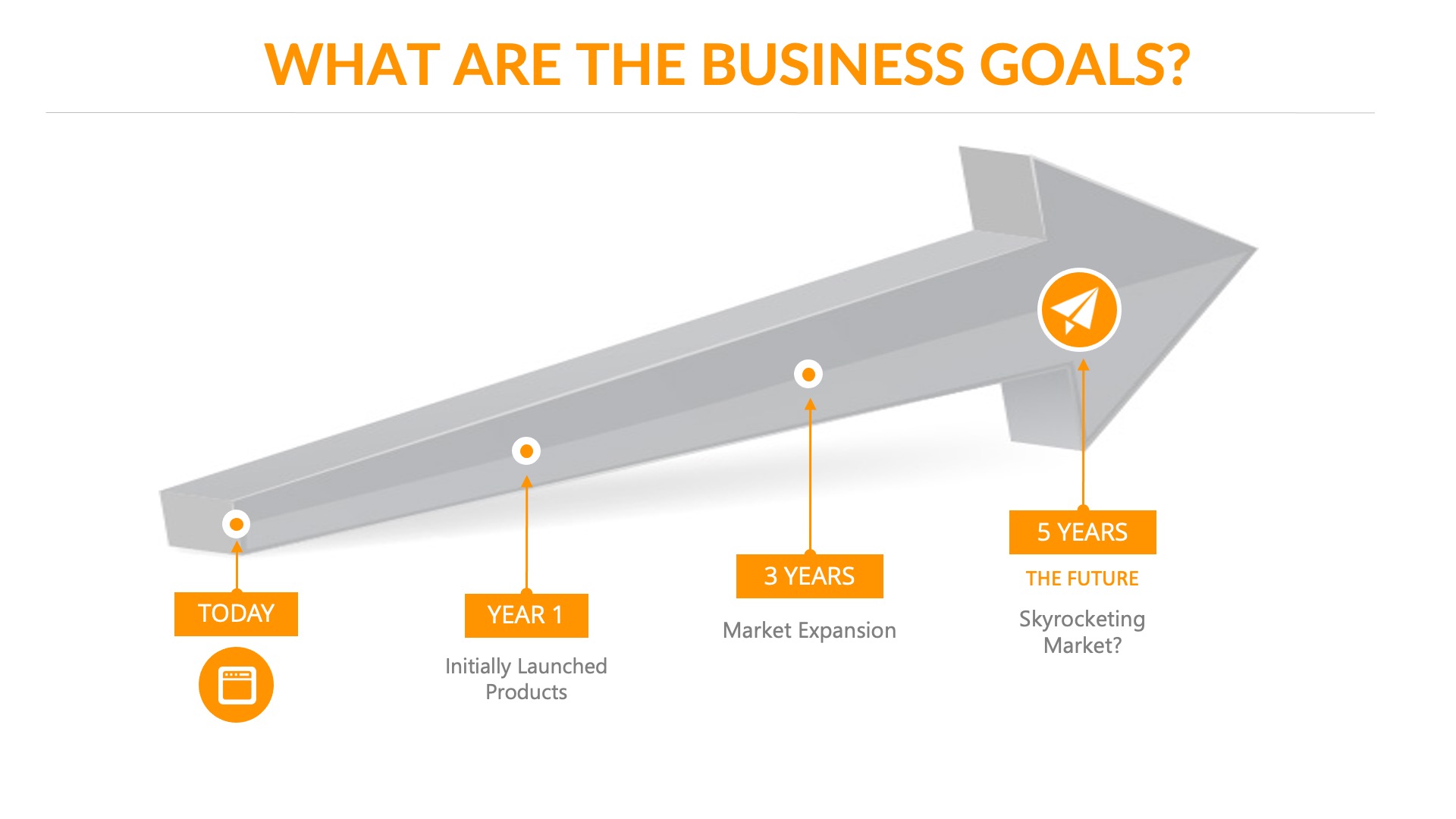 WHAT ARE THE BUSINESS GOALS?

TODAY

YEAR 1

Initially Launched Products

3 YEARS

Market Expansion

5 YEARS

THE FUTURE

Skyrocketing Market?